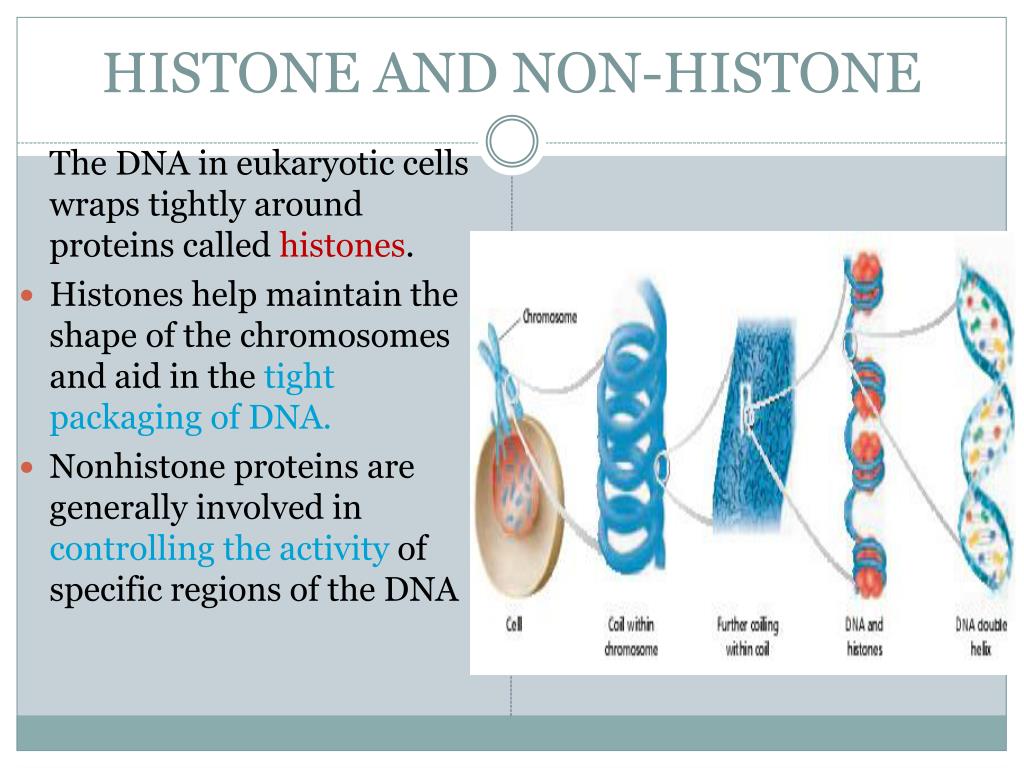 HISTONE AND NON-HISTONE

The DNA in eukaryotic cells wraps tightly around proteins called histones.

- Histones help maintain the shape of the chromosomes and aid in the tight packaging of DNA.
- Nonhistone proteins are generally involved in controlling the activity of specific regions of the DNA

Chromosome

Cell

Coil within chromosome

Further coiling within coil

DNA and histones

DNA double helix